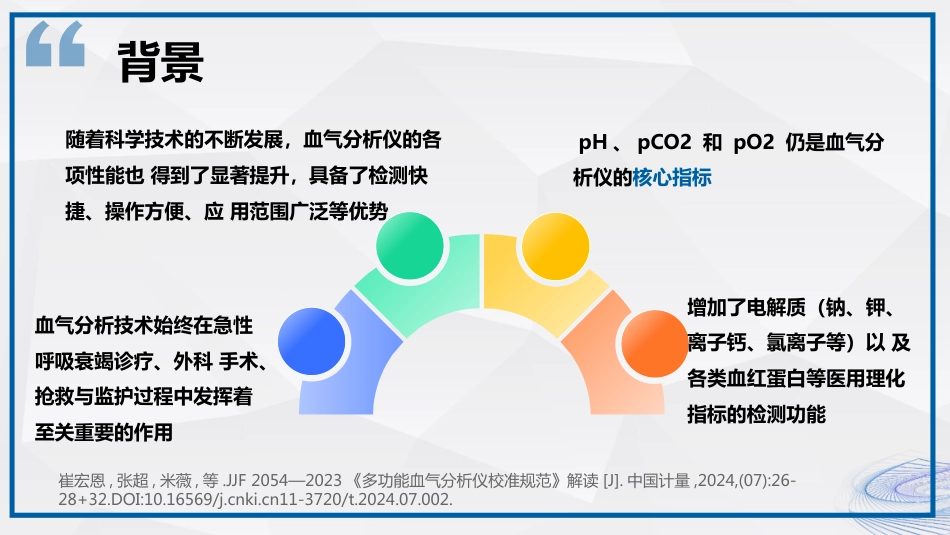 背景

随着科学技术的不断发展，血气分析仪的各项性能也 得到了显著提升，具备了检测快捷、操作方便、应 用范围广泛等优势

pH 、 pCO2 和 pO2 仍是血气分析仪的核心指标

血气分析技术始终在急性呼吸衰竭诊疗、外科 手术、抢救与监护过程中发挥着至关重要的作用

增加了电解质（钠、钾、离子钙、氯离子等）以 及各类血红蛋白等医用理化指标的检测功能

崔宏恩 , 张超 , 米薇 , 等 .JJF 2054—2023 《多功能血气分析仪校准规范》解读 [J]. 中国计量 ,2024,(07):26-28+32.DOI:10.16569/j.cnki.cn11-3720/t.2024.07.002.